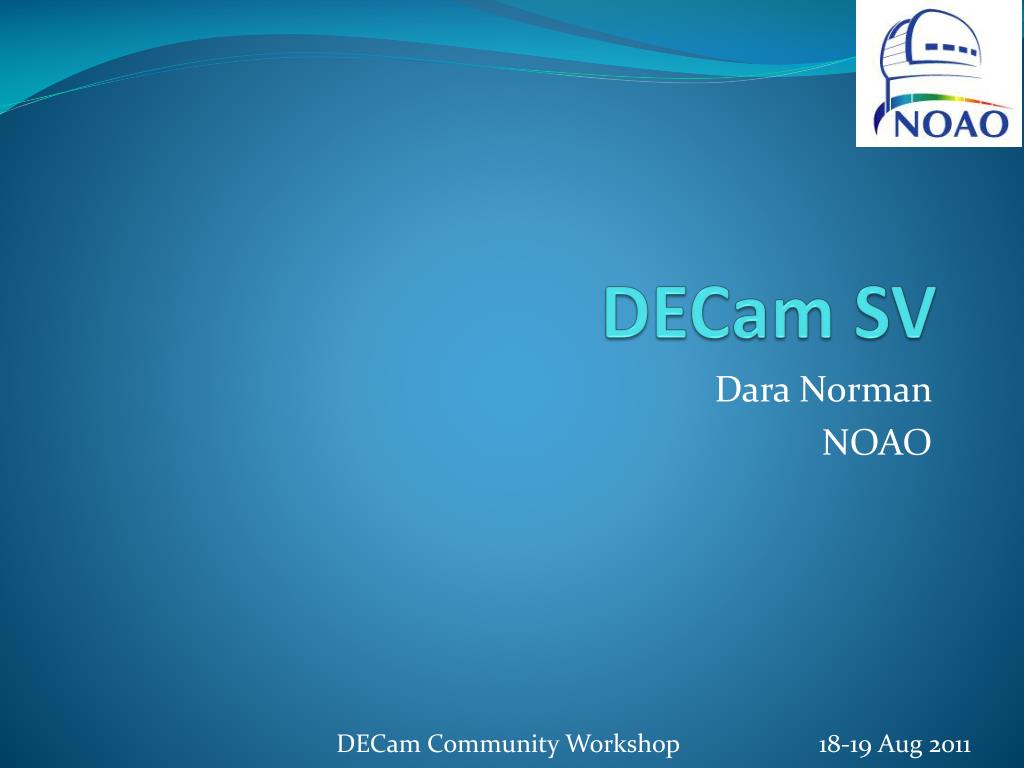 NOAO

DECam SV

Dara Norman
NOAO

DECam Community Workshop 18-19 Aug 2011